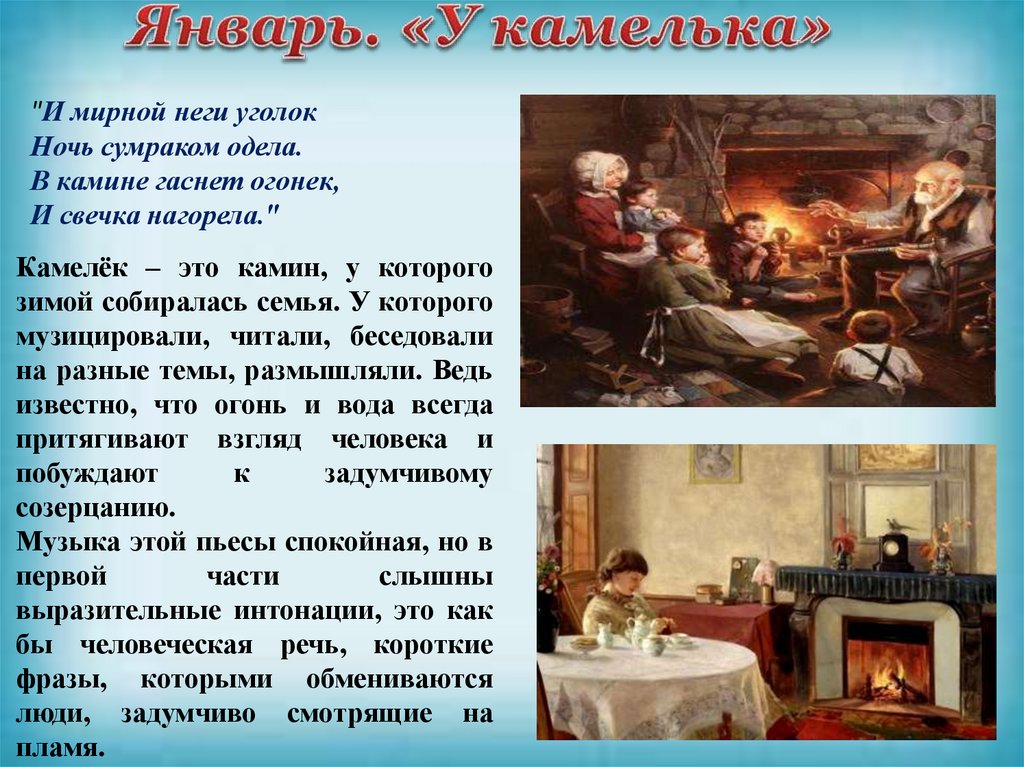 Январь. «У камелька»

"И мирной неги уголок
Ночь сумраком одела.
В камине гаснет огонек,
И свечка нагорела."

Камелёк – это камин, у которого зимой собиралась семья. У которого музицировали, читали, беседовали на разные темы, размышляли. Ведь известно, что огонь и вода всегда притягивают взгляд человека и побуждают к задумчивому созерцанию.
Музыка этой пьесы спокойная, но в первой части слышны выразительные интонации, это как бы человеческая речь, короткие фразы, которыми обмениваются люди, задумчиво смотрящие на пламя.